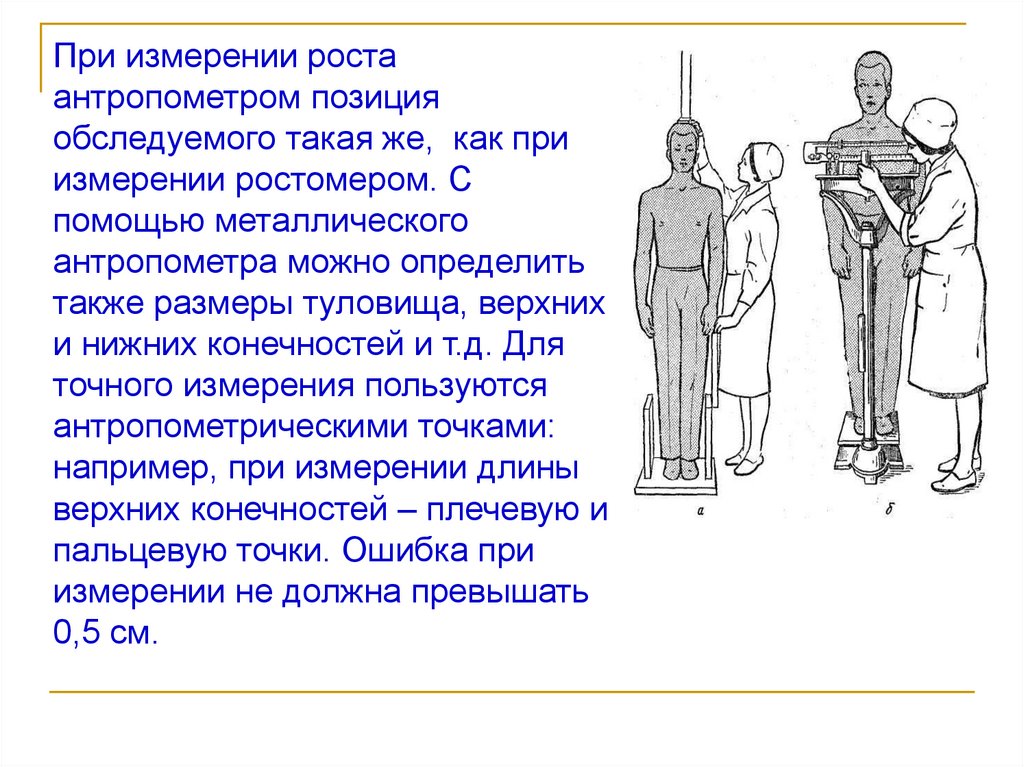 При измерении роста антропометром позиция обследуемого такая же, как при измерении ростомером. С помощью металлического антропометра можно определить также размеры туловища, верхних и нижних конечностей и т.д. Для точного измерения пользуются антропометрическими точками: например, при измерении длины верхних конечностей – плечевую и пальцевую точки. Ошибка при измерении не должна превышать 0,5 см.

а

б